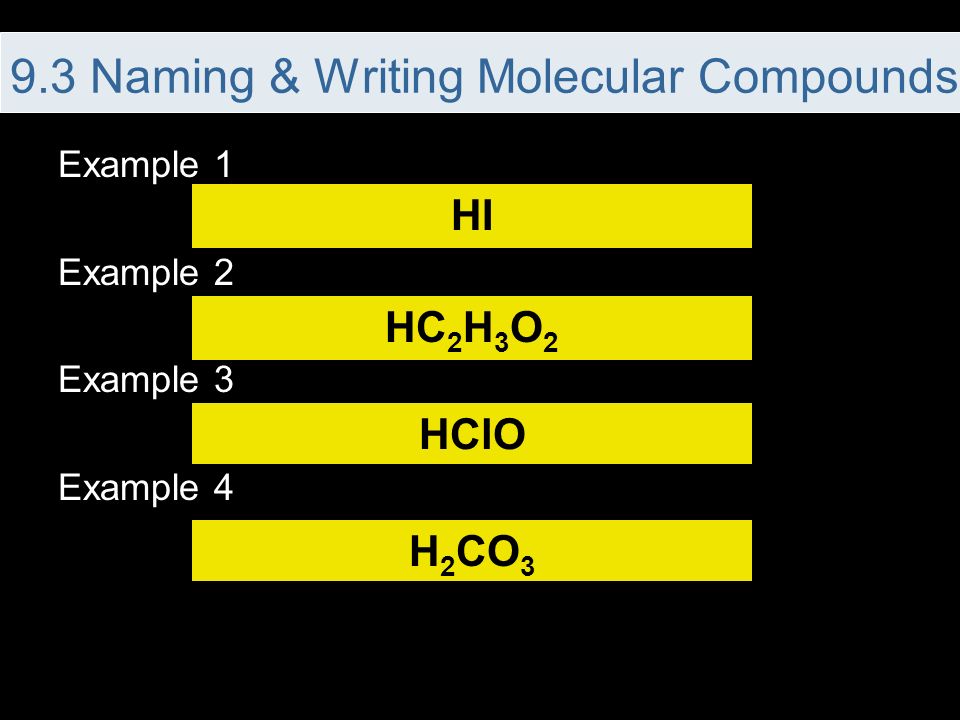 9.3 Naming & Writing Molecular Compounds

Example 1

$HI$

Example 2

$HC_2H_3O_2$

Example 3

$HClO$

Example 4

$H_2CO_3$